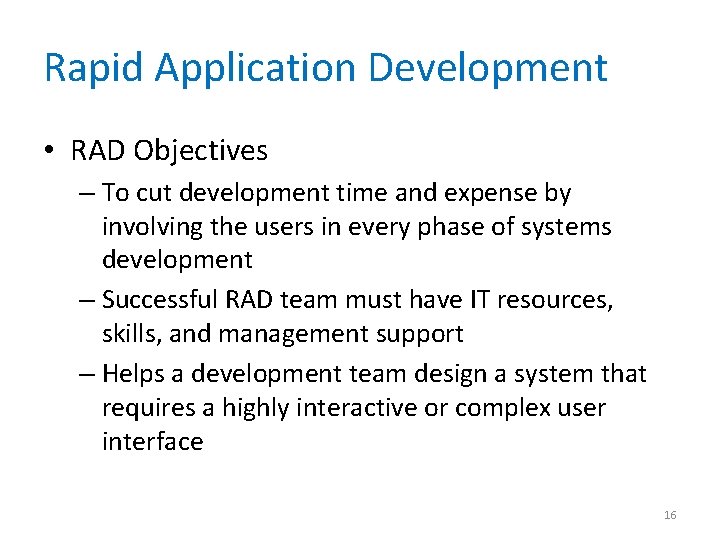 Rapid Application Development

• RAD Objectives

– To cut development time and expense by involving the users in every phase of systems development

– Successful RAD team must have IT resources, skills, and management support

– Helps a development team design a system that requires a highly interactive or complex user interface

16